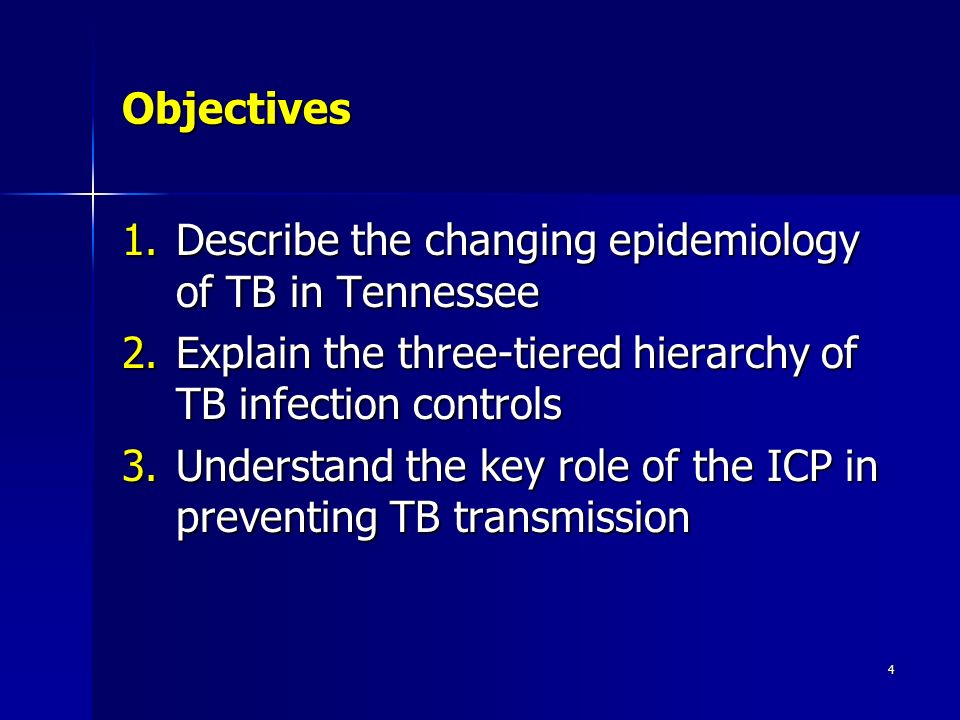 Objectives

1. Describe the changing epidemiology of TB in Tennessee
2. Explain the three-tiered hierarchy of TB infection controls
3. Understand the key role of the ICP in preventing TB transmission

4